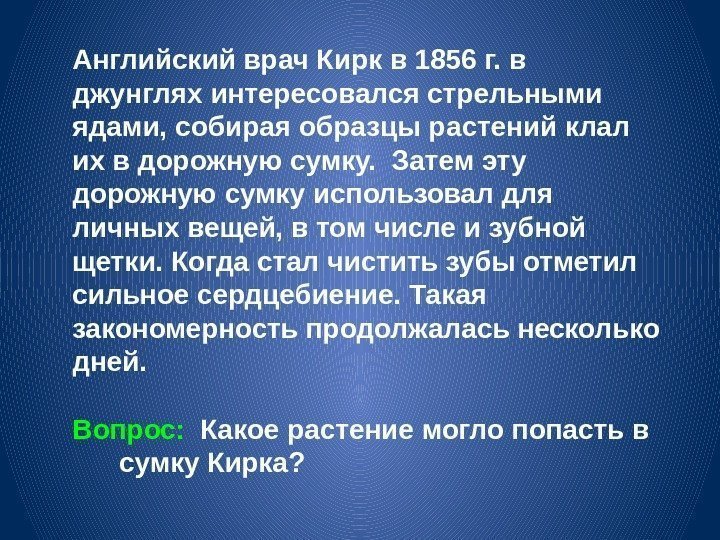 Английский врач Кирк в 1856 г. в джунглях интересовался стрельными ядами, собирая образцы растений клал их в дорожную сумку.  Затем эту дорожную сумку использовал для личных вещей, в том числе и зубной щетки. Когда стал чистить зубы отметил сильное сердцебиение. Такая закономерность продолжалась несколько дней.

Вопрос:  Какое растение могло попасть в сумку Кирка?